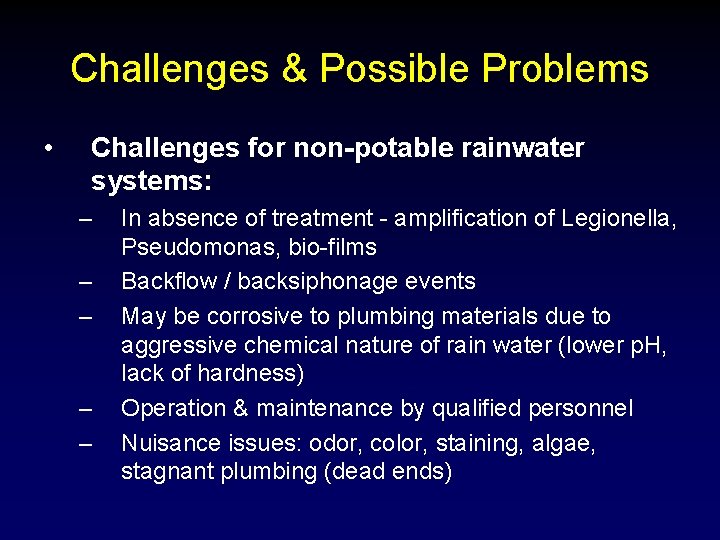 Challenges & Possible Problems

• Challenges for non-potable rainwater systems:
– In absence of treatment - amplification of Legionella, Pseudomonas, bio-films
– Backflow / backsiphonage events
– May be corrosive to plumbing materials due to aggressive chemical nature of rain water (lower pH, lack of hardness)
– Operation & maintenance by qualified personnel
– Nuisance issues: odor, color, staining, algae, stagnant plumbing (dead ends)